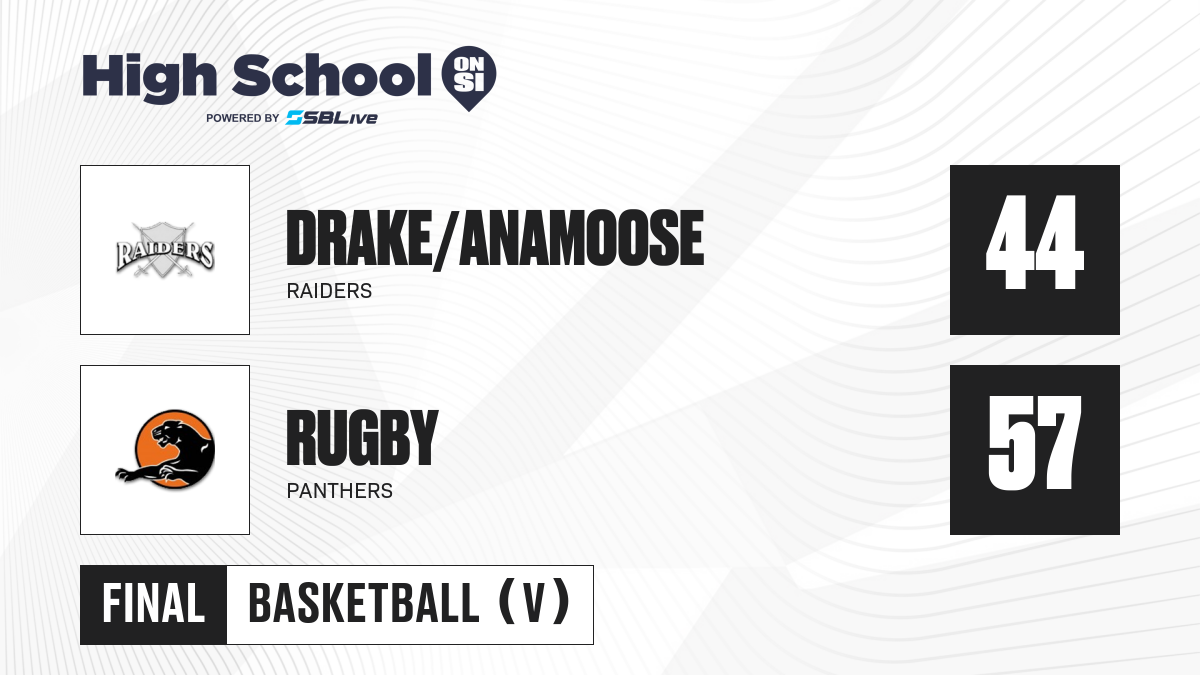 High School ON SI
POWERED BY SBLive

RAIDERS

DRAKE/ANAMOOSE
RAIDERS

44

RUGBY
PANTHERS

57

FINAL BASKETBALL (V)